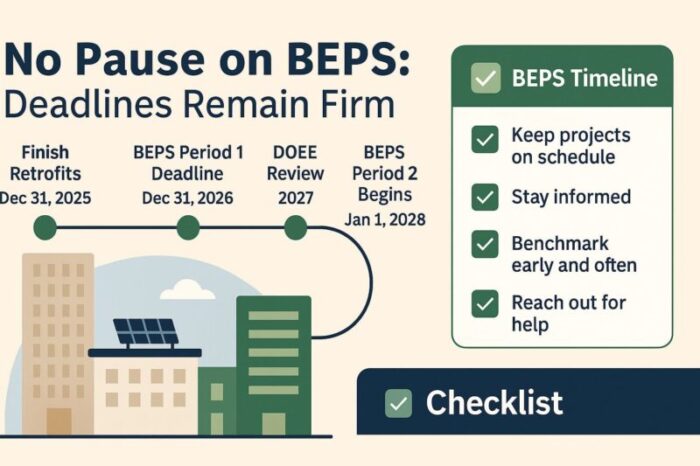 No Pause on BEPS:
Deadlines Remain Firm

Finish Retrofits
Dec 31, 2025

BEPS Period 1 Deadline
Dec 31, 2026

DOEE Review
2027

BEPS Period 2 Begins
Jan 1, 2028

BEPS Timeline

Keep projects on schedule

Stay informed

Benchmark early and often

Reach out for help

Checklist